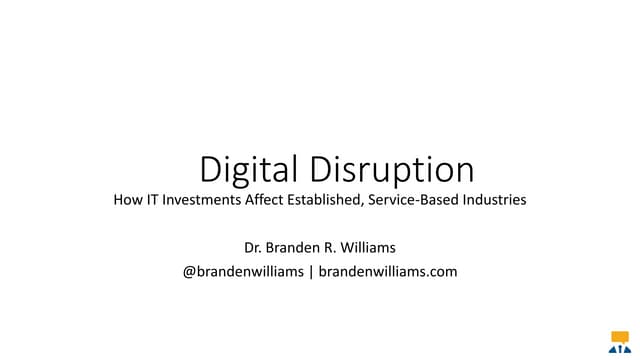 Digital Disruption
How IT Investments Affect Established, Service-Based Industries

Dr. Branden R. Williams
@brandenwilliams | brandenwilliams.com